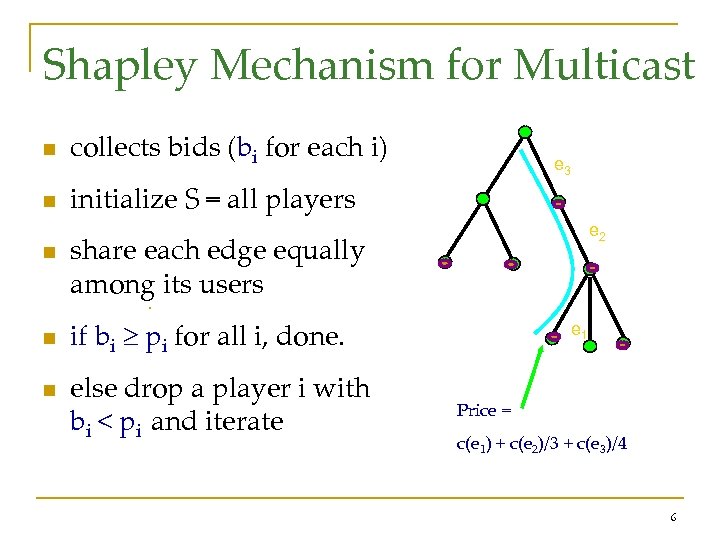 Shapley Mechanism for Multicast

- collects bids ($b_i$ for each i)
- initialize S = all players
- share each edge equally among its users
- if $b_i \geq p_i$ for all i, done.
- else drop a player i with $b_i < p_i$ and iterate

$e_3$

$e_2$

$e_1$

Price =

$c(e_1) + c(e_2)/3 + c(e_3)/4$

6